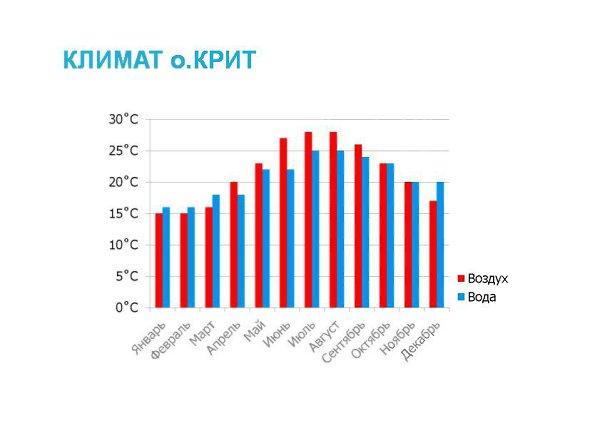 КЛИМАТ о.КРИТ

30°C
25°C
20°C
15°C
10°C
5°C
0°C

Январь
Февраль
Март
Апрель
Май
Июнь
Июль
Август
Сентябрь
Октябрь
Ноябрь
Декабрь

Воздух
Вода